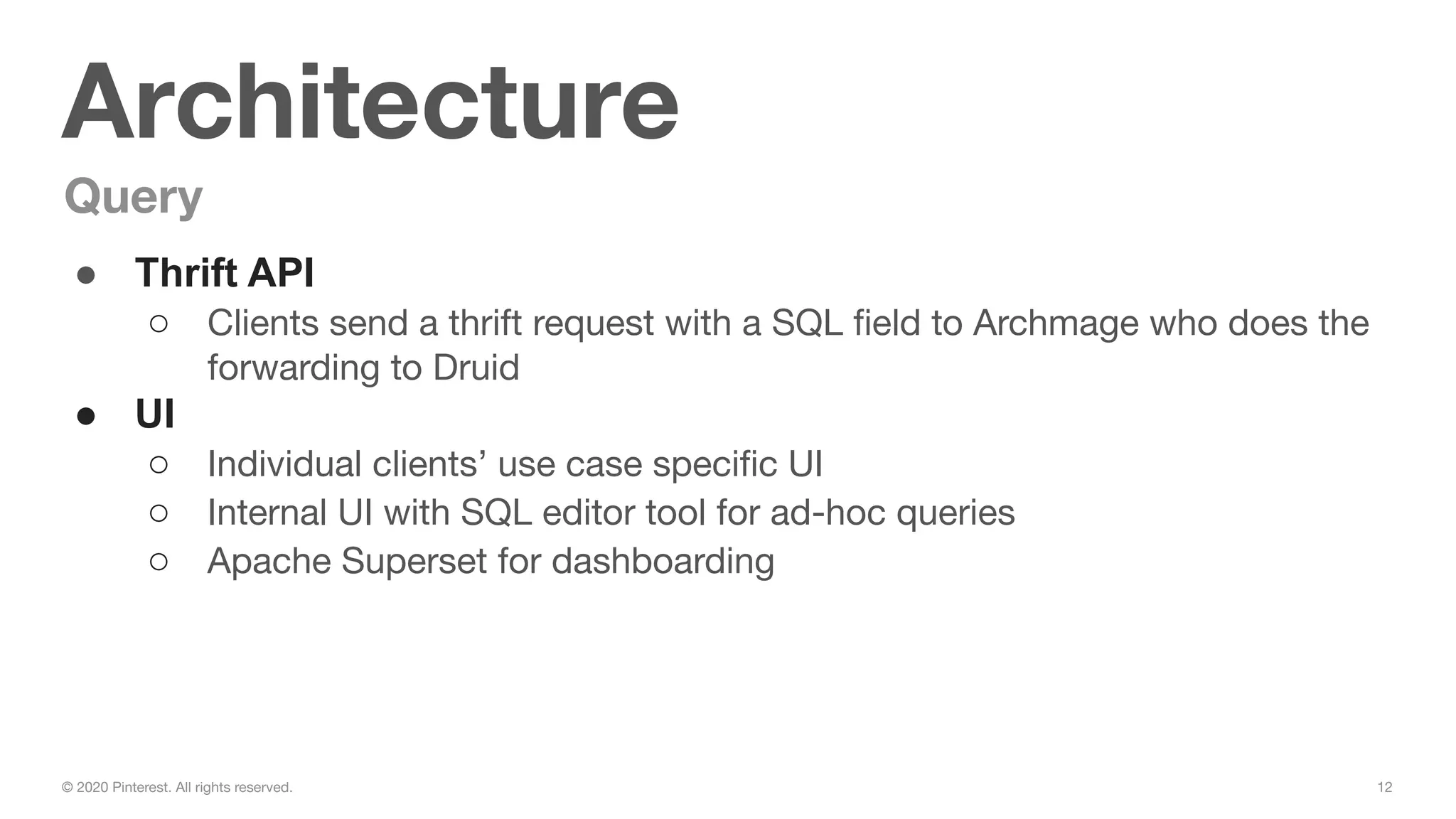 Architecture

Query

● Thrift API
  ○ Clients send a thrift request with a SQL field to Archmage who does the forwarding to Druid
● UI
  ○ Individual clients’ use case specific UI
  ○ Internal UI with SQL editor tool for ad-hoc queries
  ○ Apache Superset for dashboarding

© 2020 Pinterest. All rights reserved.

12